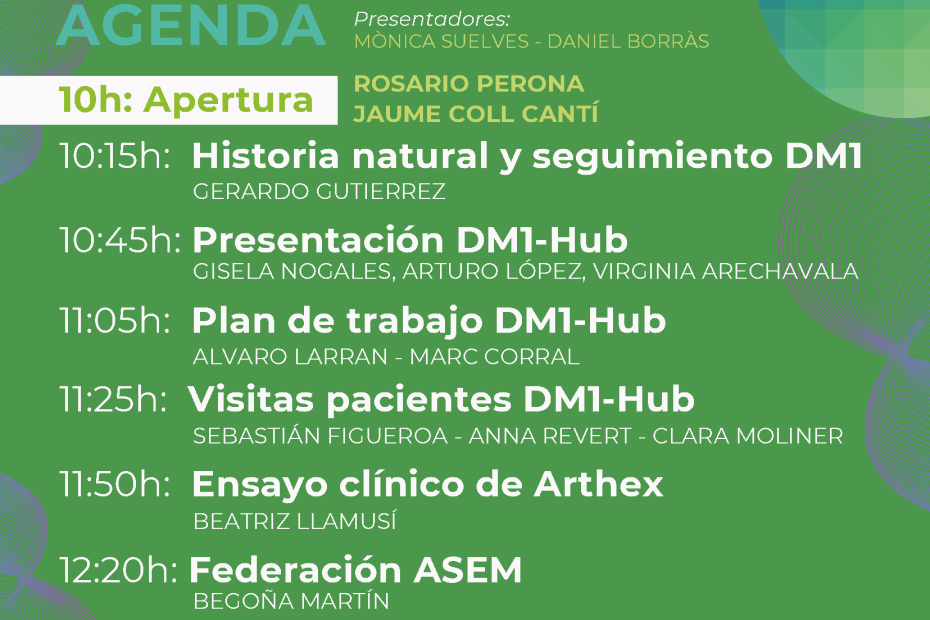 AGENDA

Presentadores:
MÒNICA SUELVES - DANIEL BORRÀS

10h: Apertura

ROSARIO PERONA
JAUME COLL CANTÍ

10:15h: Historia natural y seguimiento DM1
GERARDO GUTIERREZ

10:45h: Presentación DM1-Hub
GISELA NOGALES, ARTURO LÓPEZ, VIRGINIA ARECHAVALA

11:05h: Plan de trabajo DM1-Hub
ALVARO LARRAN - MARC CORRAL

11:25h: Visitas pacientes DM1-Hub
SEBASTIÁN FIGUEROA - ANNA REVERT - CLARA MOLINER

11:50h: Ensayo clínico de Arthex
BEATRIZ LLAMUSÍ

12:20h: Federación ASEM
BEGOÑA MARTÍN